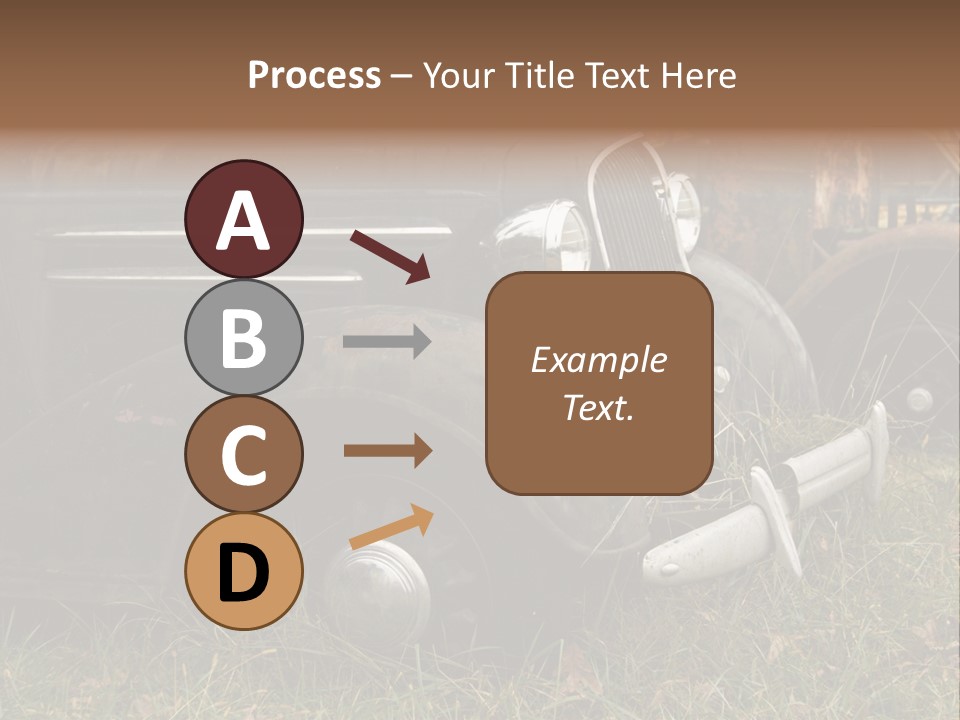 Process – Your Title Text Here

A

B

C

D

Example Text.